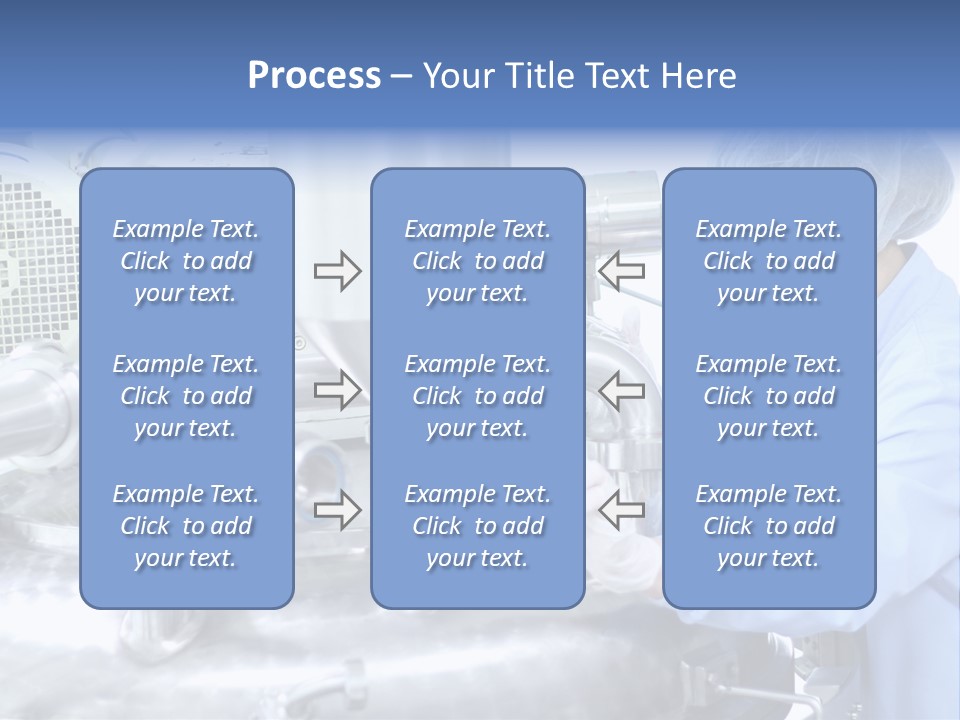 Process – Your Title Text Here

Example Text. Click to add your text.

Example Text. Click to add your text.

Example Text. Click to add your text.

Example Text. Click to add your text.

Example Text. Click to add your text.

Example Text. Click to add your text.

Example Text. Click to add your text.

Example Text. Click to add your text.

Example Text. Click to add your text.